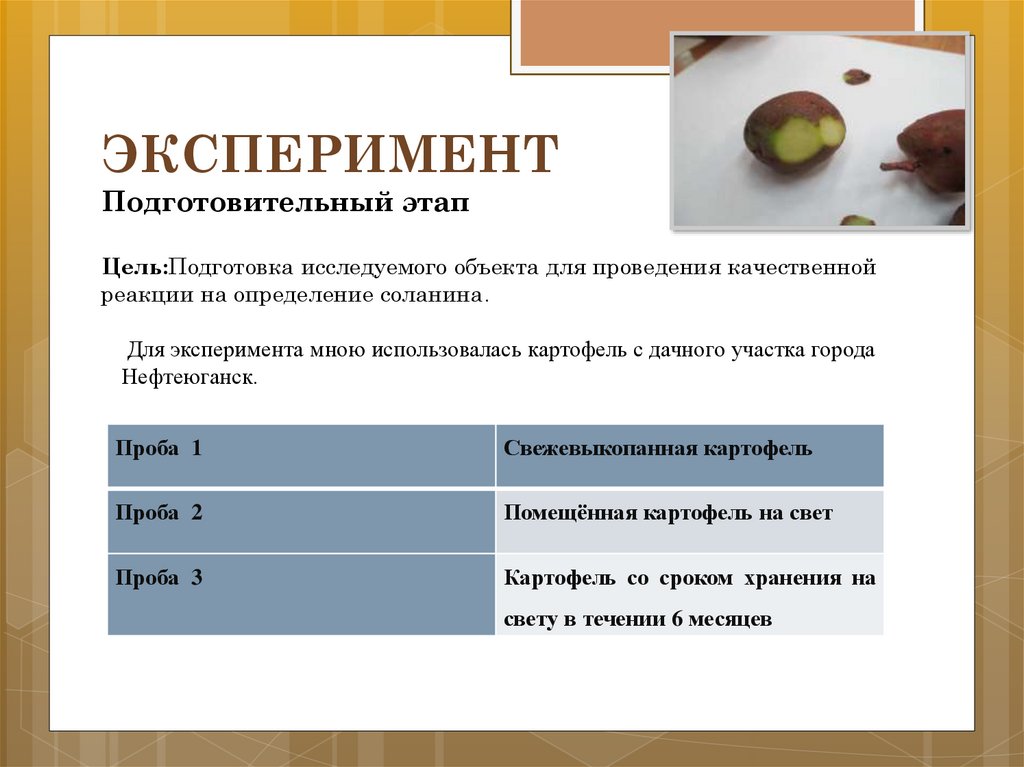 ЭКСПЕРИМЕНТ
Подготовительный этап

Цель:Подготовка исследуемого объекта для проведения качественной реакции на определение соланина.

Для эксперимента мною использовалась картофель с дачного участка города Нефтеюганск.

| Проба 1 | Свежевыкопанная картофель |
|---|---|
| Проба 2 | Помещённая картофель на свет |
| Проба 3 | Картофель со сроком хранения на свету в течении 6 месяцев |